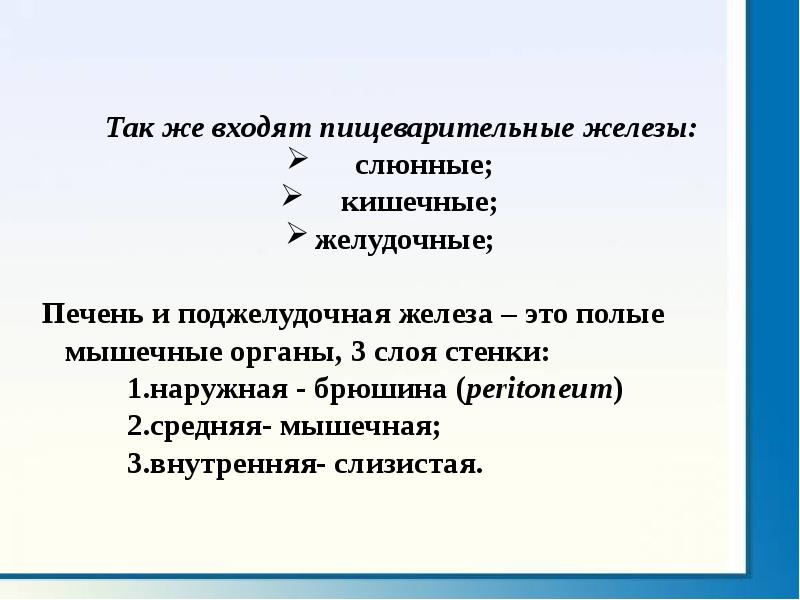 Так же входят пищеварительные железы:
➢ слюнные;
➢ кишечные;
➢ желудочные;

Печень и поджелудочная железа – это полые мышечные органы, 3 слоя стенки:
1.наружная - брюшина (peritoneum)
2.средняя- мышечная;
3.внутренняя- слизистая.